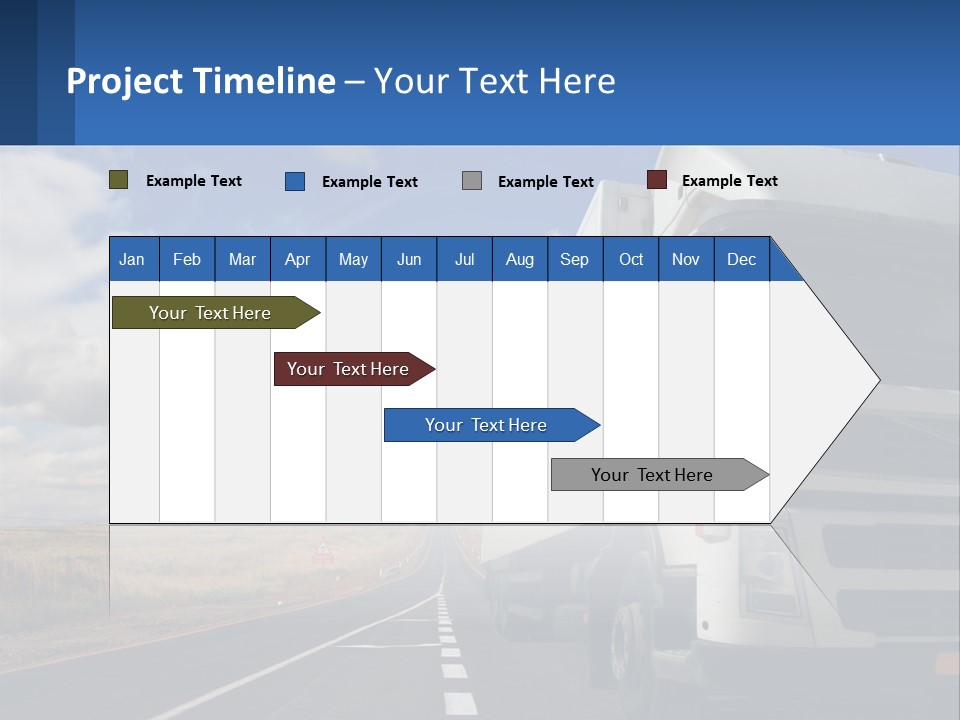 Project Timeline – Your Text Here

Example Text
Example Text
Example Text
Example Text

| Jan | Feb | Mar | Apr | May | Jun | Jul | Aug | Sep | Oct | Nov | Dec |
|---|---|---|---|---|---|---|---|---|---|---|---|

Your Text Here

Your Text Here

Your Text Here

Your Text Here